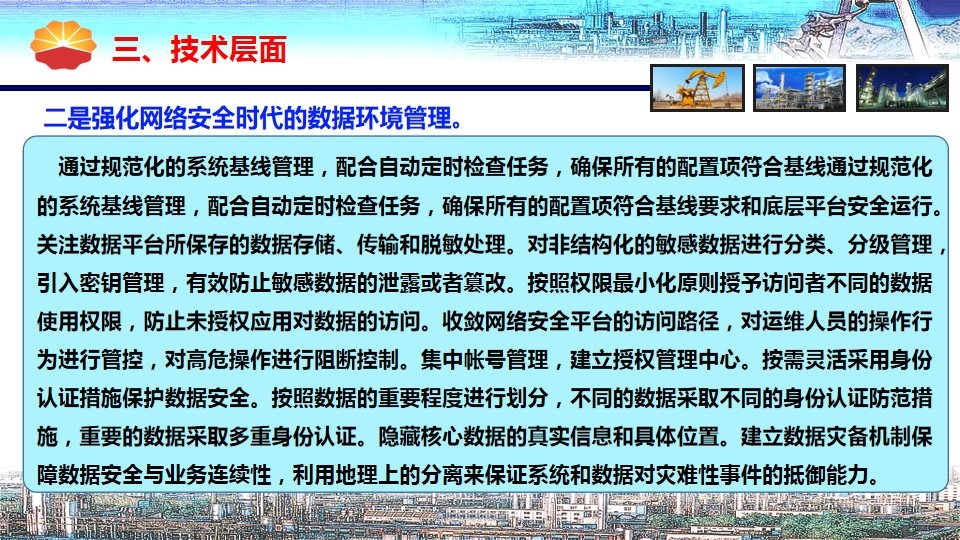 三、技术层面

二是强化网络安全时代的数据环境管理。

通过规范化的系统基线管理，配合自动定时检查任务，确保所有的配置项符合基线通过规范化的系统基线管理，配合自动定时检查任务，确保所有的配置项符合基线要求和底层平台安全运行。关注数据平台所保存的数据存储、传输和脱敏处理。对非结构化的敏感数据进行分类、分级管理，引入密钥管理，有效防止敏感数据的泄露或者篡改。按照权限最小化原则授予访问者不同的数据使用权限，防止未授权应用对数据的访问。收敛网络安全平台的访问路径，对运维人员的操作行为进行管控，对高危操作进行阻断控制。集中帐号管理，建立授权管理中心。按需灵活采用身份认证措施保护数据安全。按照数据的重要程度进行划分，不同的数据采取不同的身份认证防范措施，重要的数据采取多重身份认证。隐藏核心数据的真实信息和具体位置。建立数据灾备机制保障数据安全与业务连续性，利用地理上的分离来保证系统和数据对灾难性事件的抵御能力。